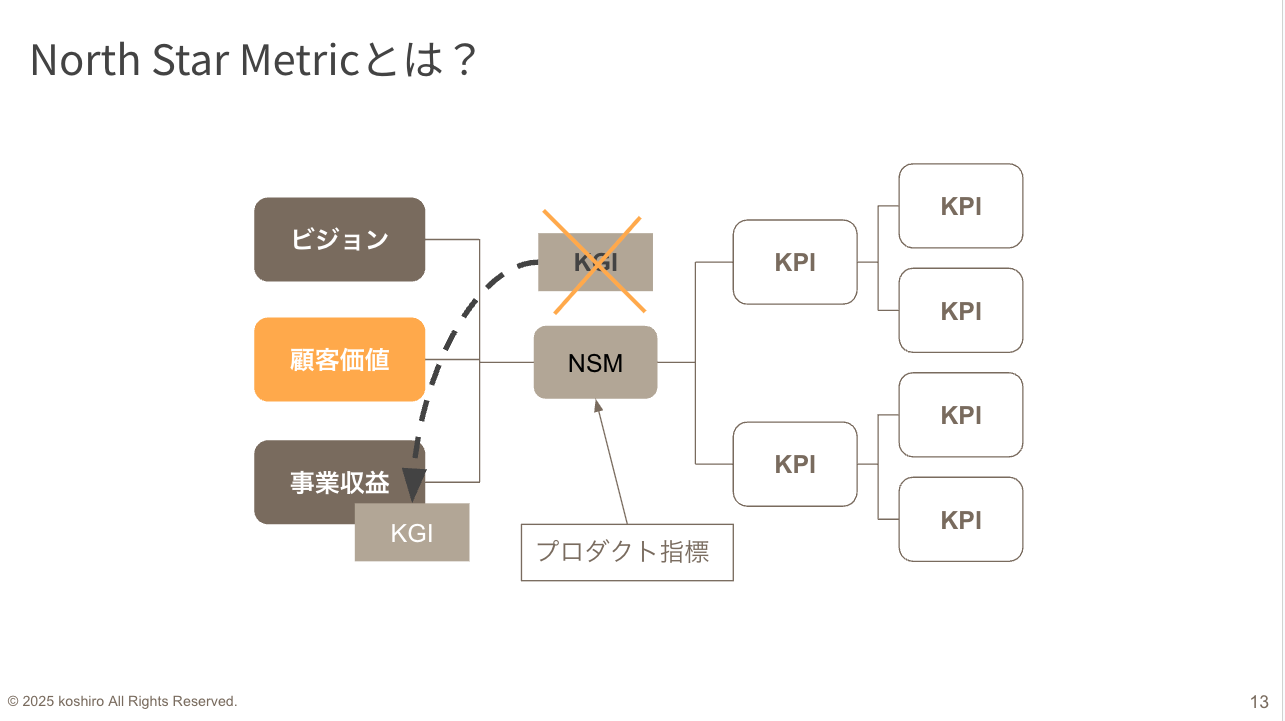 North Star Metricとは？

ビジョン

顧客価値

事業収益

KGI

KGI

NSM

プロダクト指標

KPI

KPI

KPI

KPI

KPI

KPI

© 2025 koshiro All Rights Reserved.

13